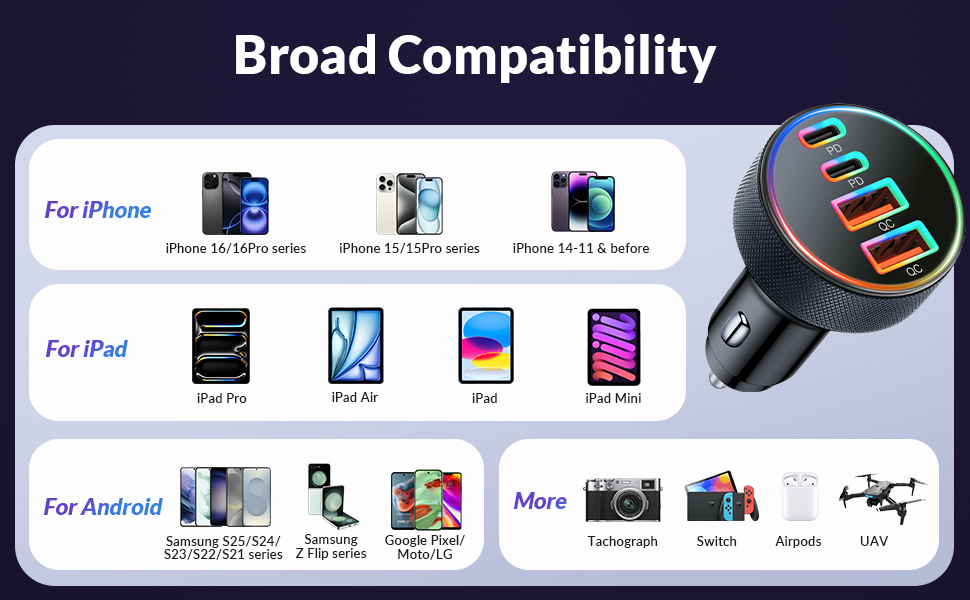 Broad Compatibility

For iPhone

iPhone 16/16Pro series

iPhone 15/15Pro series

iPhone 14-11 & before

For iPad

iPad Pro

iPad Air

iPad

iPad Mini

For Android

Samsung S25/S24/ S23/S22/S21 series

Samsung Z Flip series

Google Pixel/ Moto/LG

More

Tachograph

Switch

Airpods

UAV

PD

PD

QC

QC